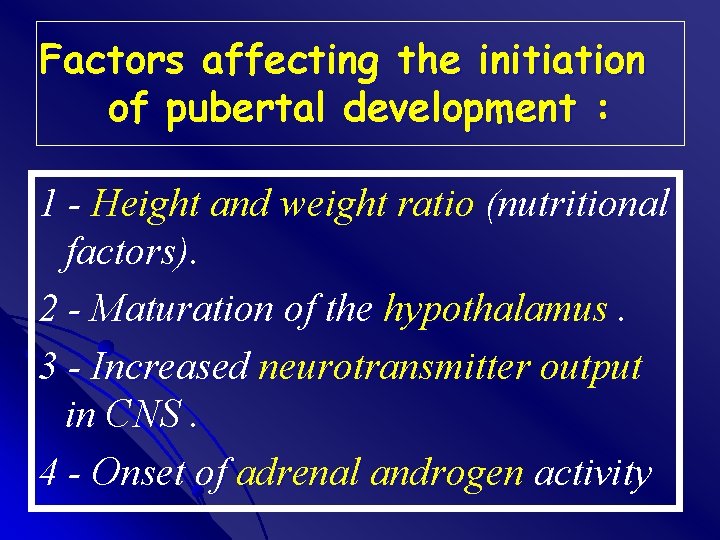 Factors affecting the initiation of pubertal development :

1 - Height and weight ratio (nutritional factors).

2 - Maturation of the hypothalamus .

3 - Increased neurotransmitter output in CNS .

4 - Onset of adrenal androgen activity